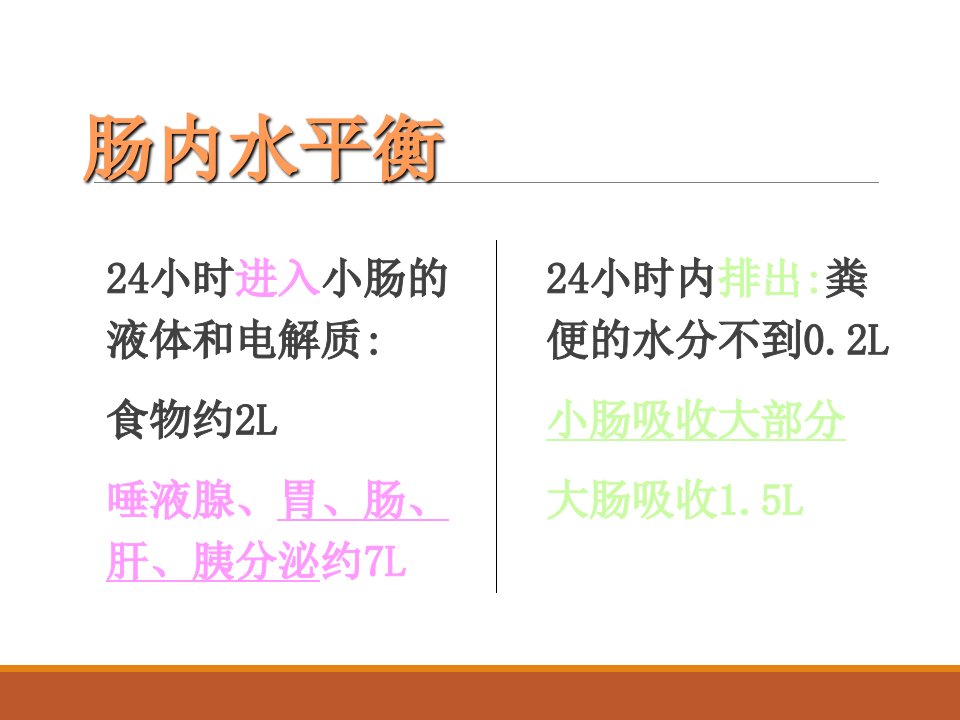 肠内水平衡

24小时进入小肠的液体和电解质:

食物约2L

唾液腺、胃、肠、肝、胰分泌约7L

24小时内排出:粪便的水分不到0.2L

小肠吸收大部分

大肠吸收1.5L